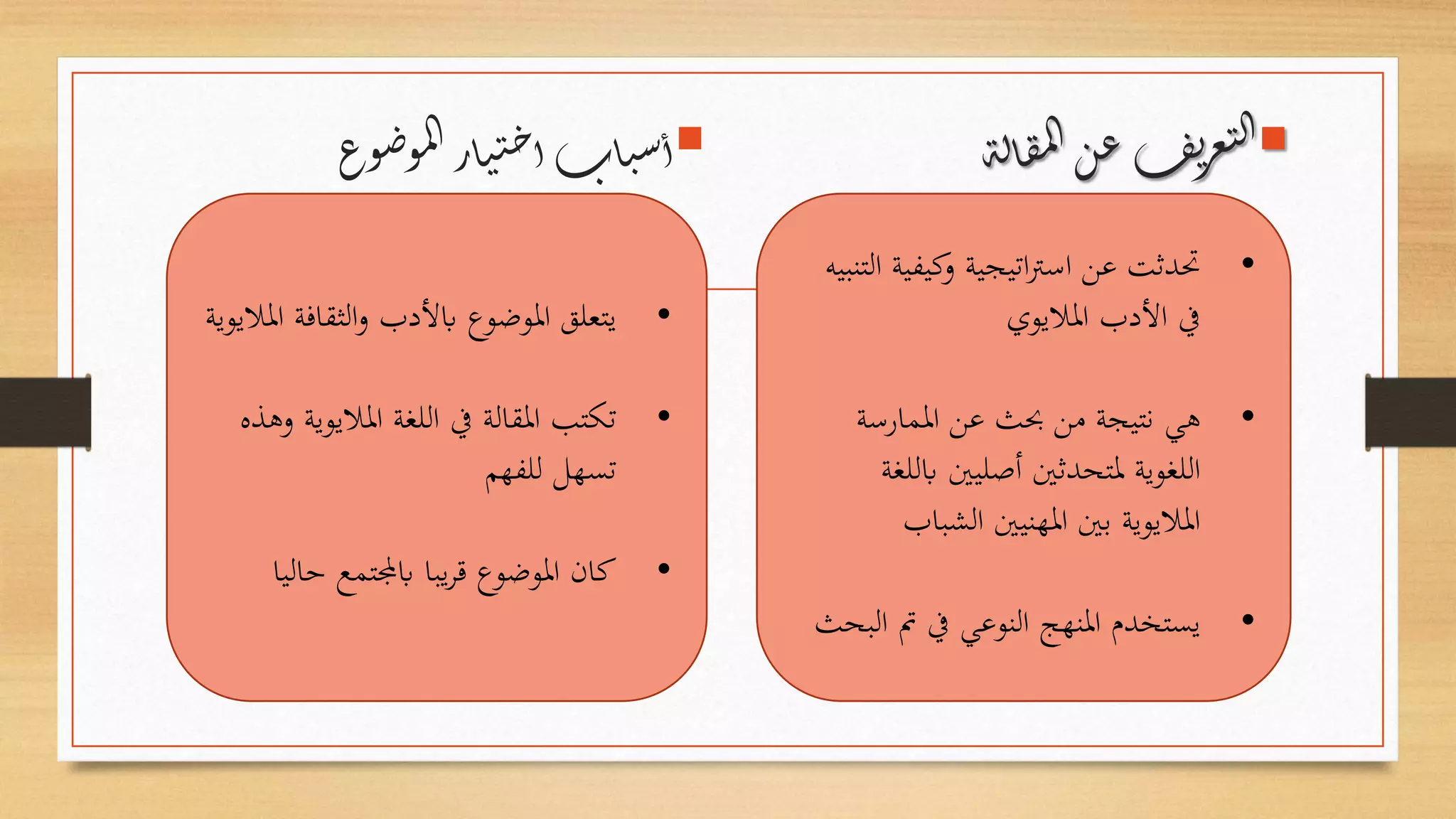 التعريف عن المقالة

• تحدثت عن استراتيجية وكيفية التنبيه في الأدب الملايوي

• هي نتيجة من بحث عن الممارسة اللغوية لمتحدثين أصليين باللغة الملايوية بين المهنيين الشباب

• يستخدم المنهج النوعي في تم البحث

أسباب اختيار الموضوع

• يتعلق الموضوع بالأدب والثقافة الملايوية

• تكتب المقالة في اللغة الملايوية وهذه تسهل للفهم

• كان الموضوع قريبا بالمجتمع حاليا